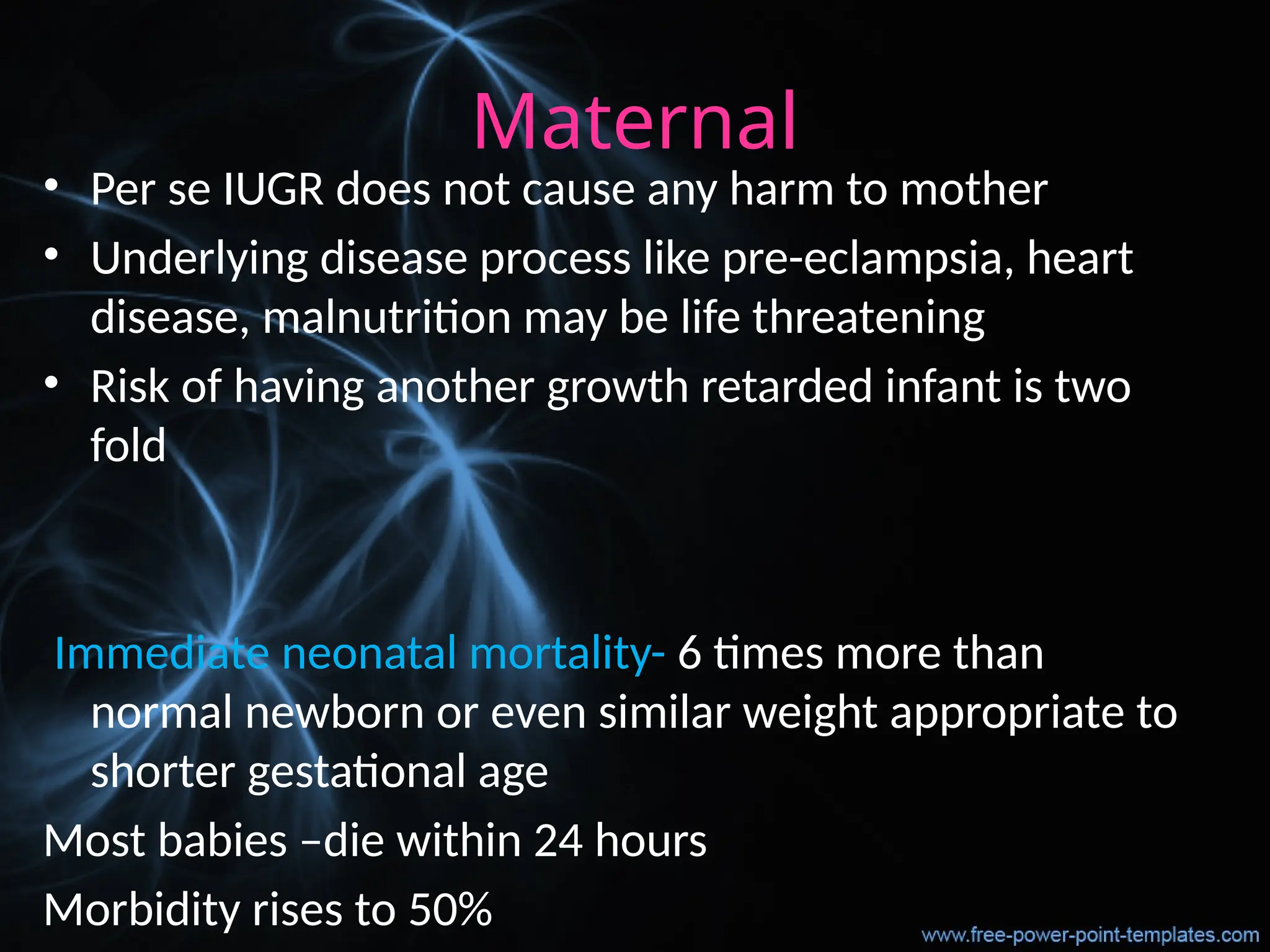 Maternal

• Per se IUGR does not cause any harm to mother
• Underlying disease process like pre-eclampsia, heart disease, malnutrition may be life threatening
• Risk of having another growth retarded infant is two fold

Immediate neonatal mortality- 6 times more than normal newborn or even similar weight appropriate to shorter gestational age

Most babies –die within 24 hours

Morbidity rises to 50%

www.free-power-point-templates.com